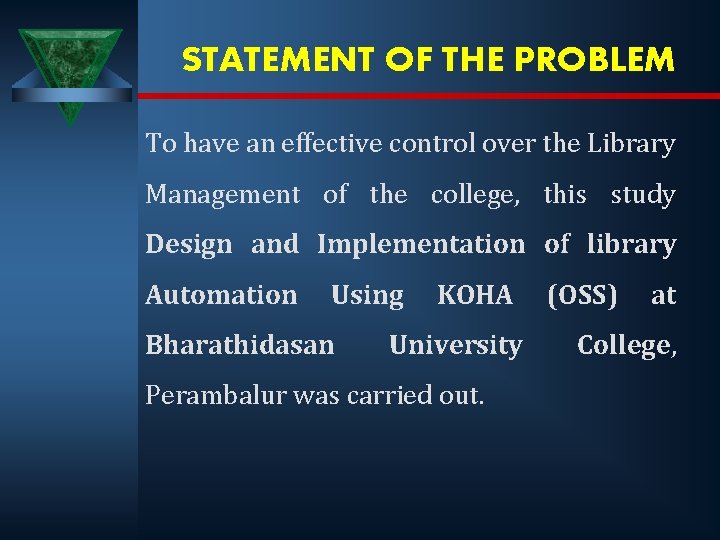 STATEMENT OF THE PROBLEM

To have an effective control over the Library Management of the college, this study Design and Implementation of library Automation Using KOHA (OSS) at Bharathidasan University College, Perambalur was carried out.